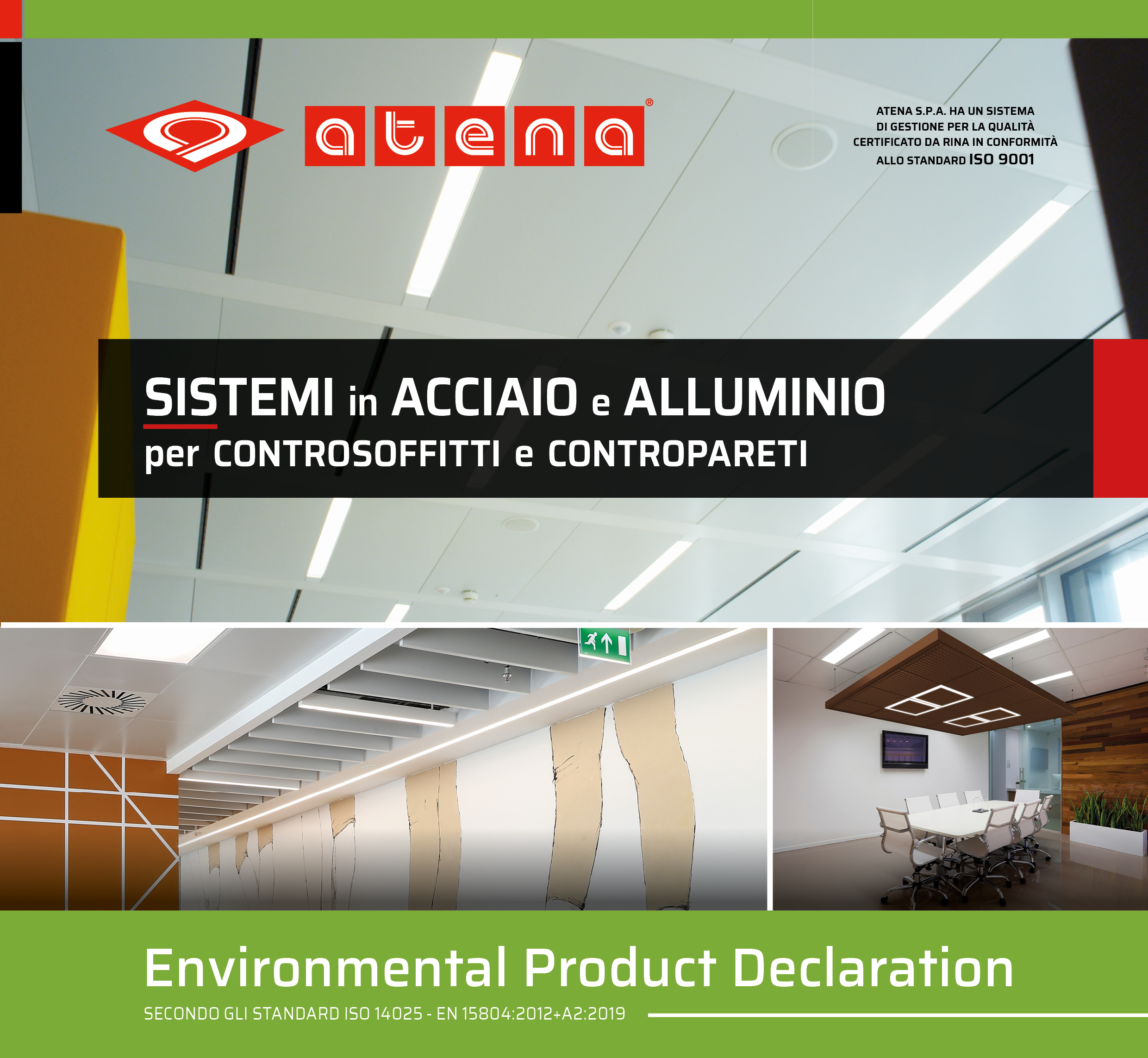 atena®

ATENA S.P.A. HA UN SISTEMA DI GESTIONE PER LA QUALITÀ CERTIFICATO DA RINA IN CONFORMITÀ ALLO STANDARD ISO 9001

SISTEMI in ACCIAIO e ALLUMINIO
per CONTROSOFFITTI e CONTROPARETI

Environmental Product Declaration
SECONDO GLI STANDARD ISO 14025 - EN 15804:2012+A2:2019